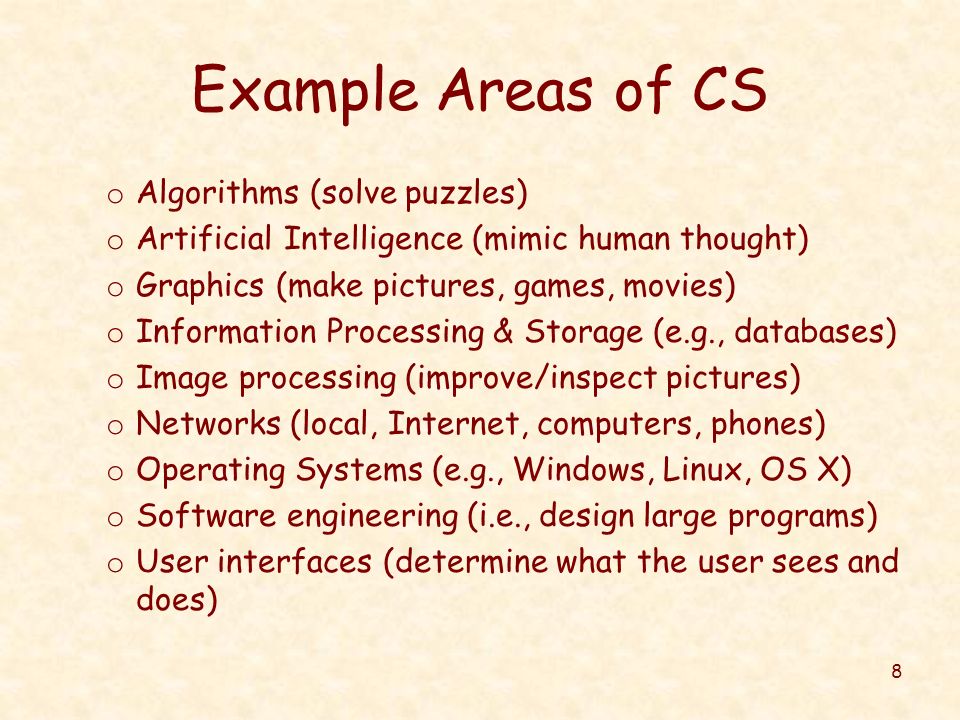 Example Areas of CS

o Algorithms (solve puzzles)
o Artificial Intelligence (mimic human thought)
o Graphics (make pictures, games, movies)
o Information Processing & Storage (e.g., databases)
o Image processing (improve/inspect pictures)
o Networks (local, Internet, computers, phones)
o Operating Systems (e.g., Windows, Linux, OS X)
o Software engineering (i.e., design large programs)
o User interfaces (determine what the user sees and does)

8